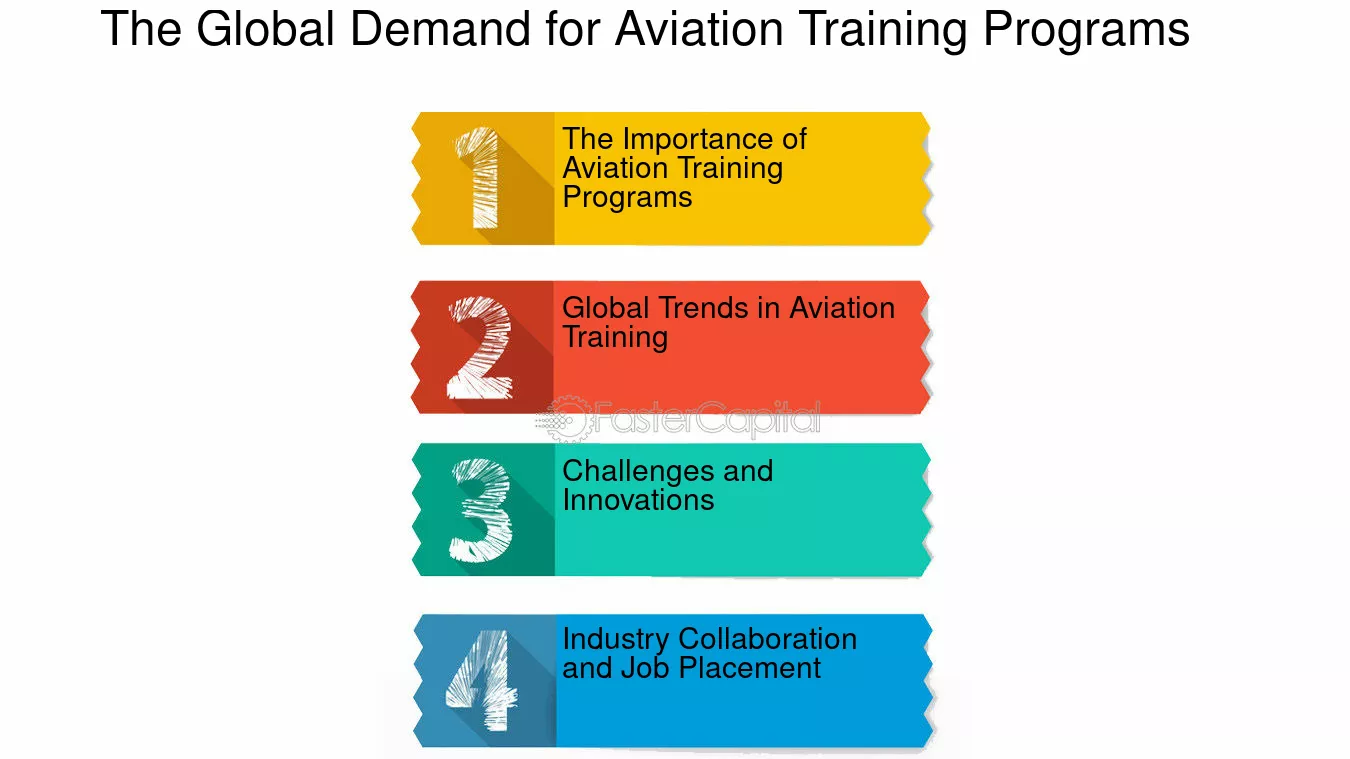 The Global Demand for Aviation Training Programs

1 The Importance of Aviation Training Programs

2 Global Trends in Aviation Training

3 Challenges and Innovations

4 Industry Collaboration and Job Placement

FasterCapital